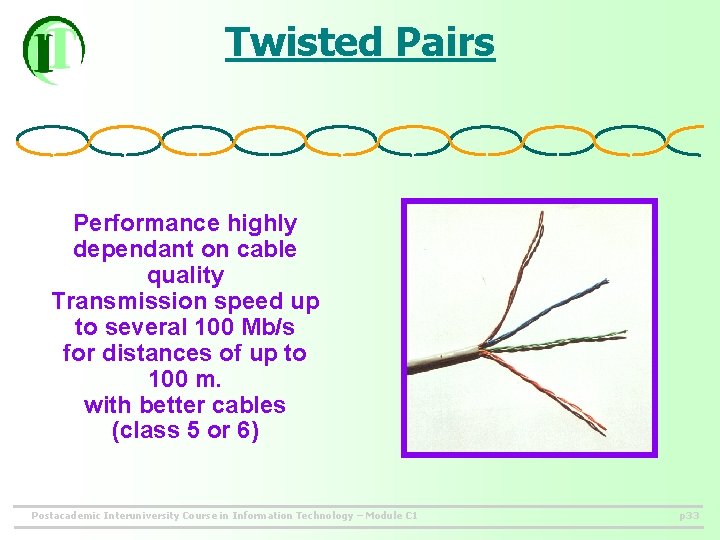 IT

Twisted Pairs

Performance highly dependant on cable quality
Transmission speed up to several 100 Mb/s for distances of up to 100 m.
with better cables (class 5 or 6)

Postacademic Interuniversity Course in Information Technology – Module C1

p33